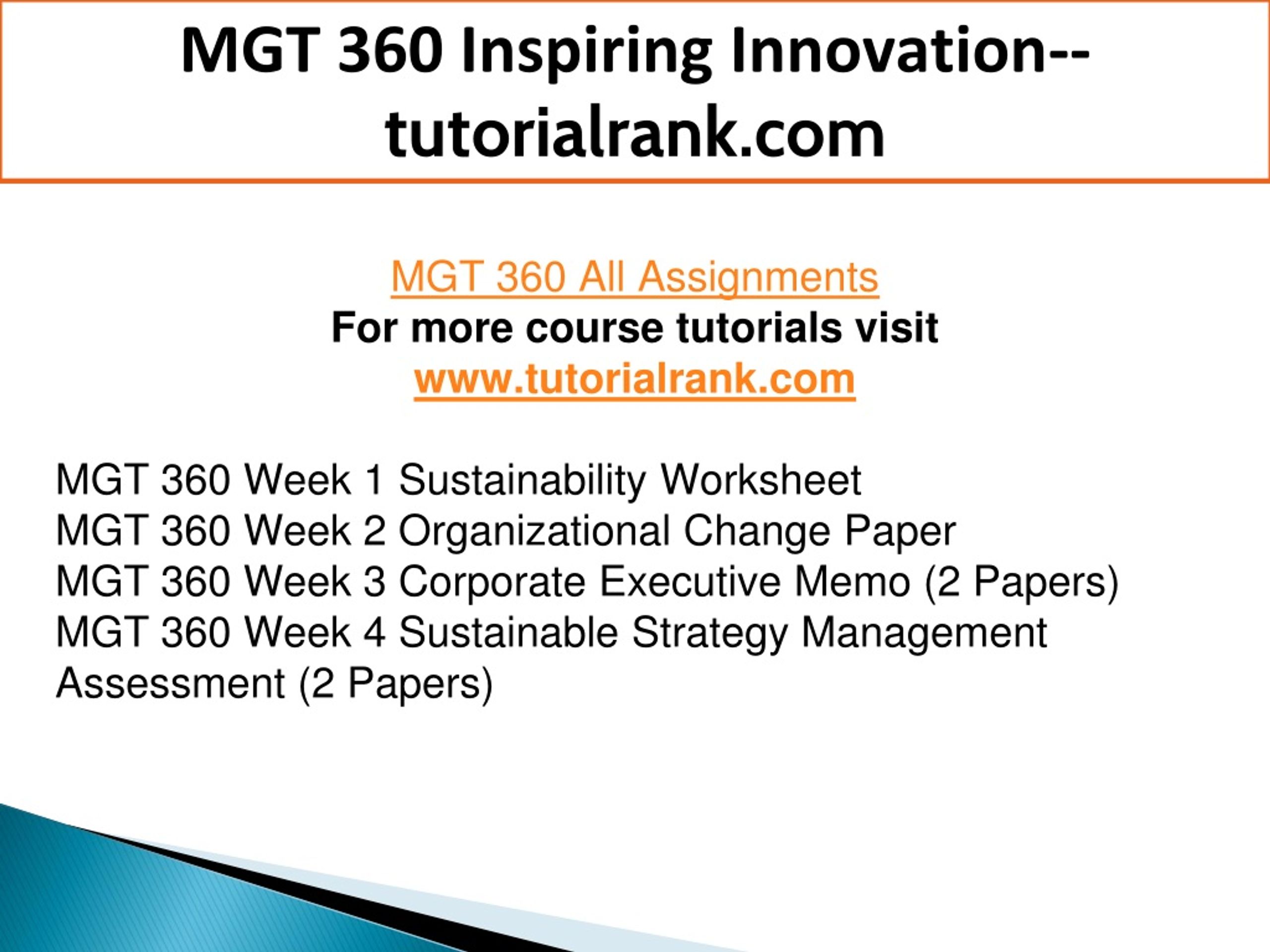 MGT 360 Inspiring Innovation--tutorialrank.com

MGT 360 All Assignments
For more course tutorials visit
www.tutorialrank.com

MGT 360 Week 1 Sustainability Worksheet
MGT 360 Week 2 Organizational Change Paper
MGT 360 Week 3 Corporate Executive Memo (2 Papers)
MGT 360 Week 4 Sustainable Strategy Management Assessment (2 Papers)